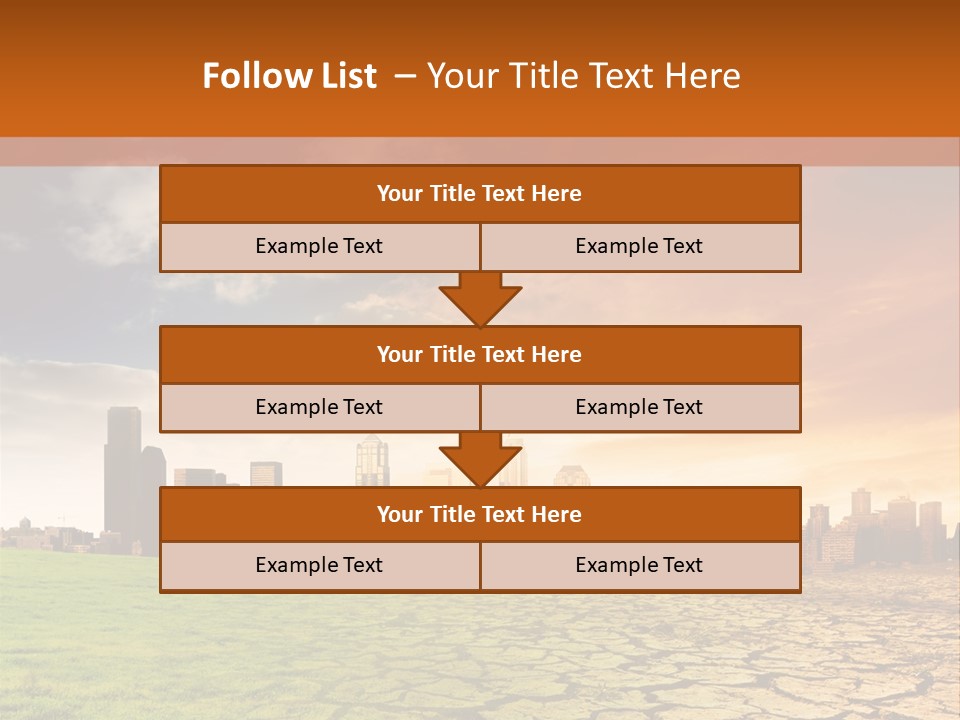 Follow List – Your Title Text Here

Your Title Text Here

Example Text

Example Text

Your Title Text Here

Example Text

Example Text

Your Title Text Here

Example Text

Example Text